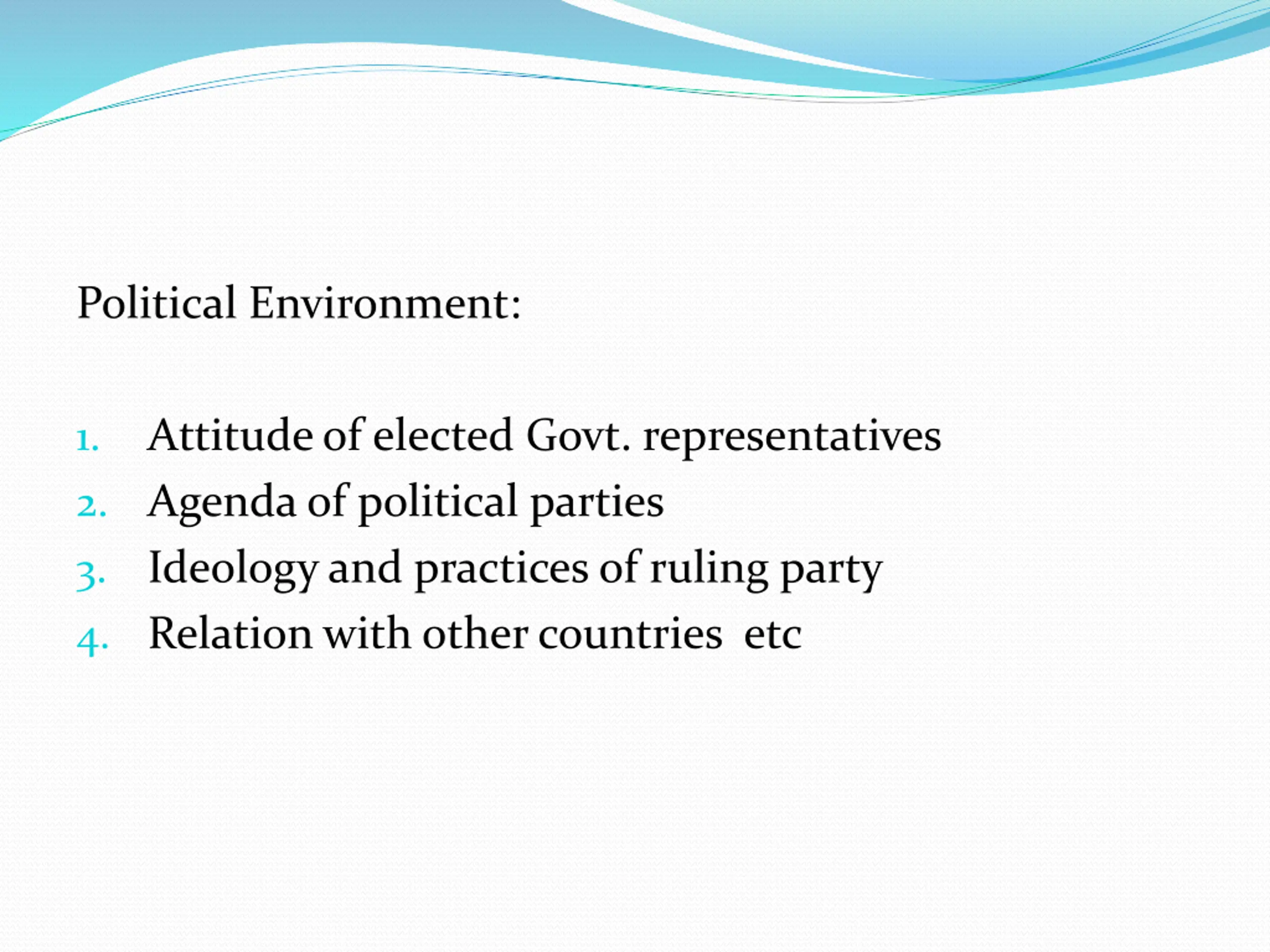 Political Environment:

1. Attitude of elected Govt. representatives
2. Agenda of political parties
3. Ideology and practices of ruling party
4. Relation with other countries etc